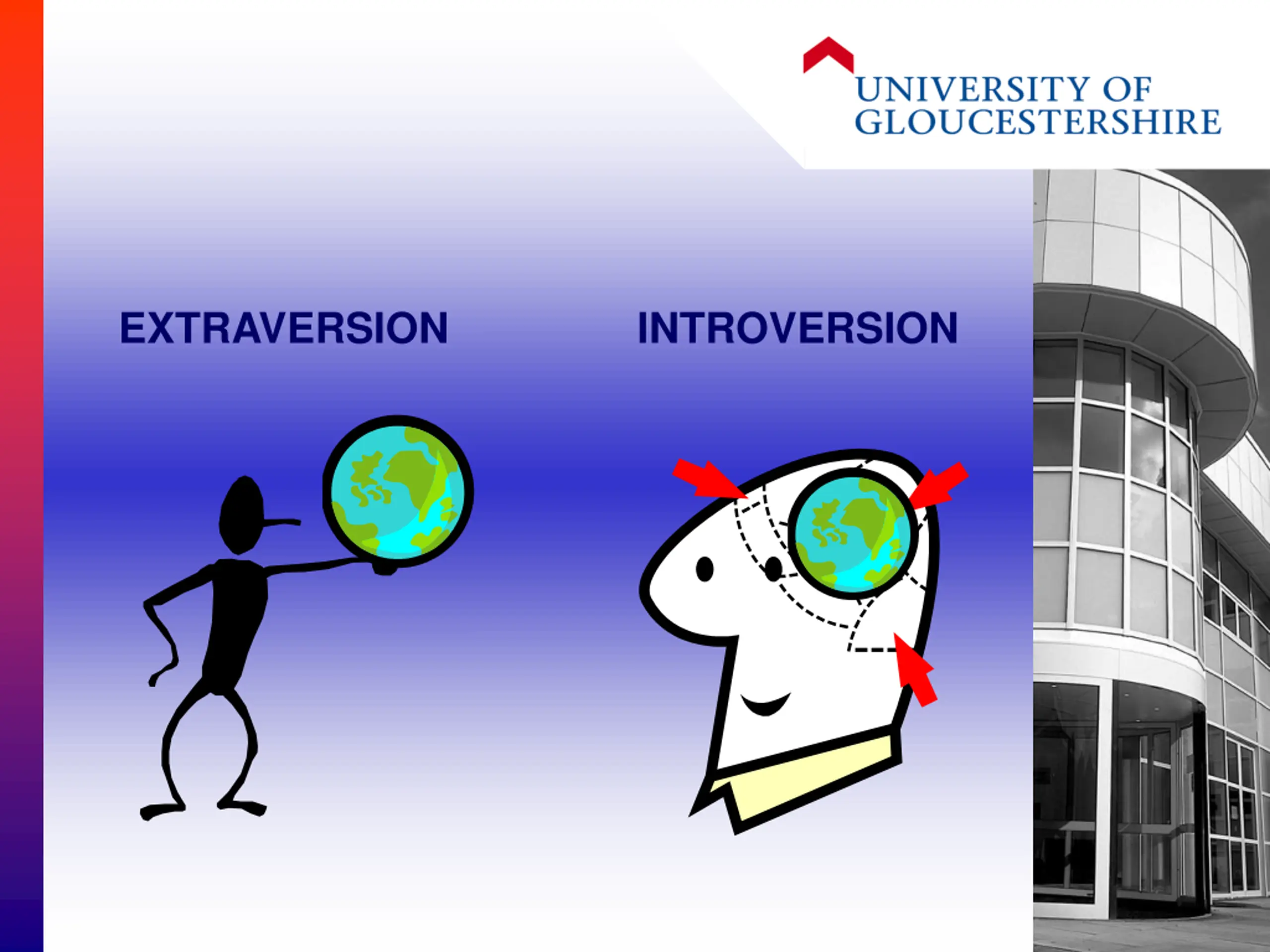 UNIVERSITY OF GLOUCESTERSHIRE

EXTRAVERSION

INTROVERSION